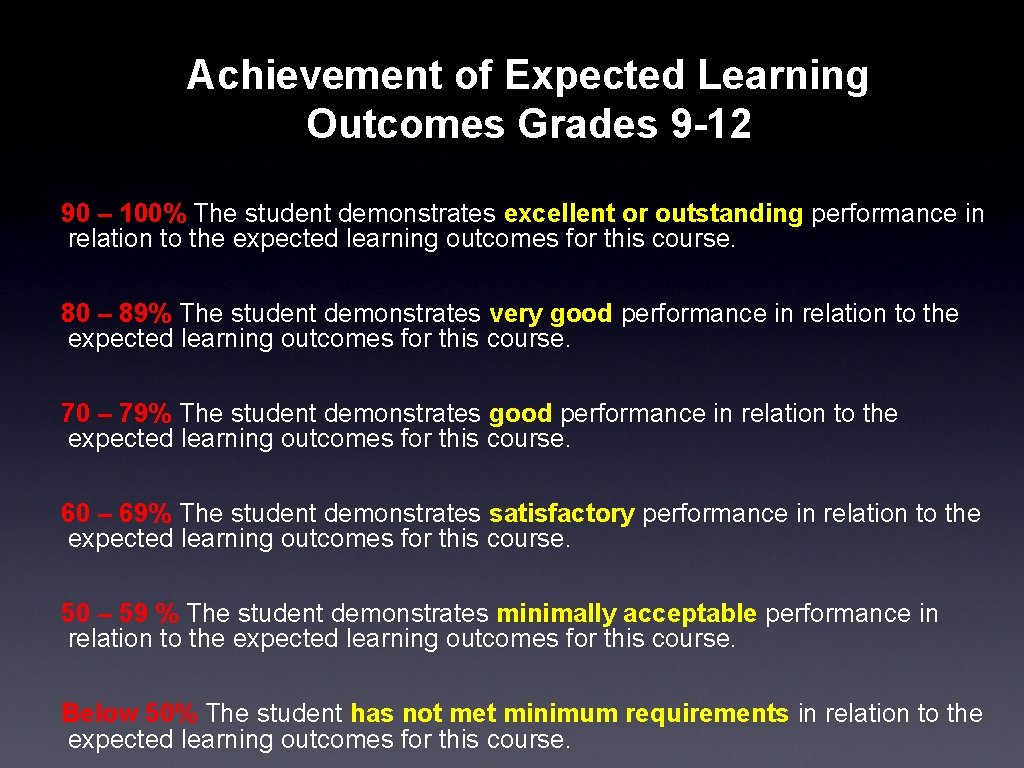 Achievement of Expected Learning Outcomes Grades 9-12

90 – 100% The student demonstrates excellent or outstanding performance in relation to the expected learning outcomes for this course.

80 – 89% The student demonstrates very good performance in relation to the expected learning outcomes for this course.

70 – 79% The student demonstrates good performance in relation to the expected learning outcomes for this course.

60 – 69% The student demonstrates satisfactory performance in relation to the expected learning outcomes for this course.

50 – 59 % The student demonstrates minimally acceptable performance in relation to the expected learning outcomes for this course.

Below 50% The student has not met minimum requirements in relation to the expected learning outcomes for this course.